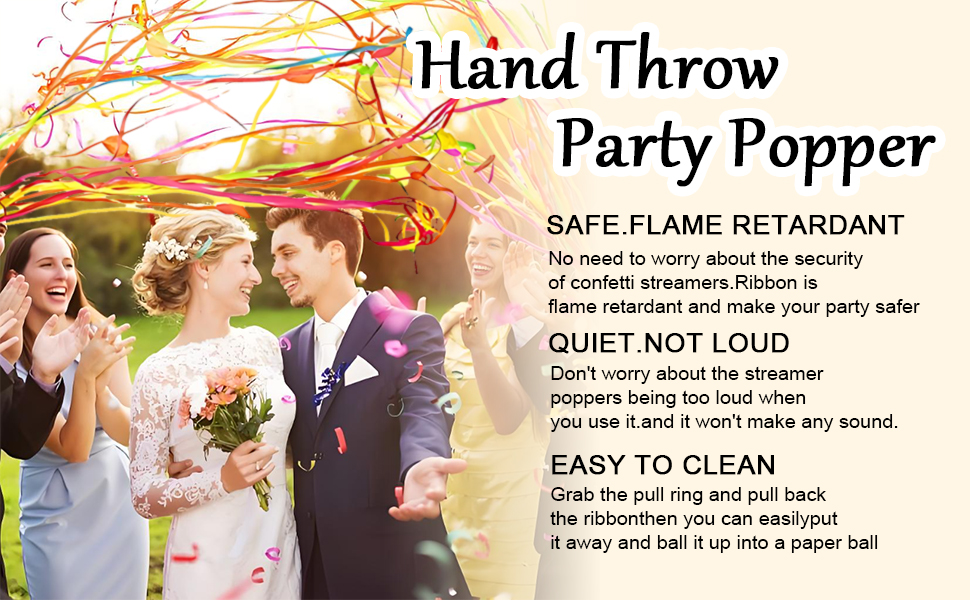 Hand Throw
Party Popper

SAFE.FLAME RETARDANT
No need to worry about the security of confetti streamers.Ribbon is flame retardant and make your party safer

QUIET.NOT LOUD
Don't worry about the streamer poppers being too loud when you use it.and it won't make any sound.

EASY TO CLEAN
Grab the pull ring and pull back the ribbonthen you can easilyput it away and ball it up into a paper ball